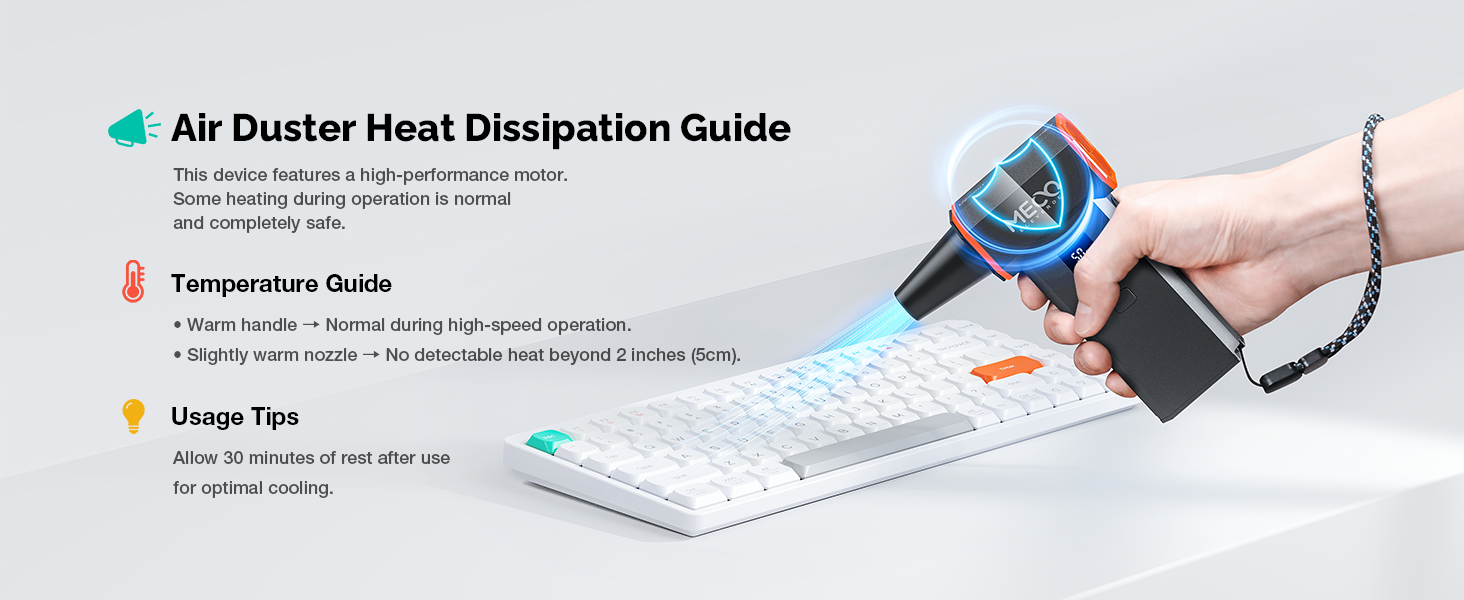 Air Duster Heat Dissipation Guide

This device features a high-performance motor. Some heating during operation is normal and completely safe.

Temperature Guide

• Warm handle → Normal during high-speed operation.
• Slightly warm nozzle → No detectable heat beyond 2 inches (5cm).

Usage Tips

Allow 30 minutes of rest after use for optimal cooling.

MECO